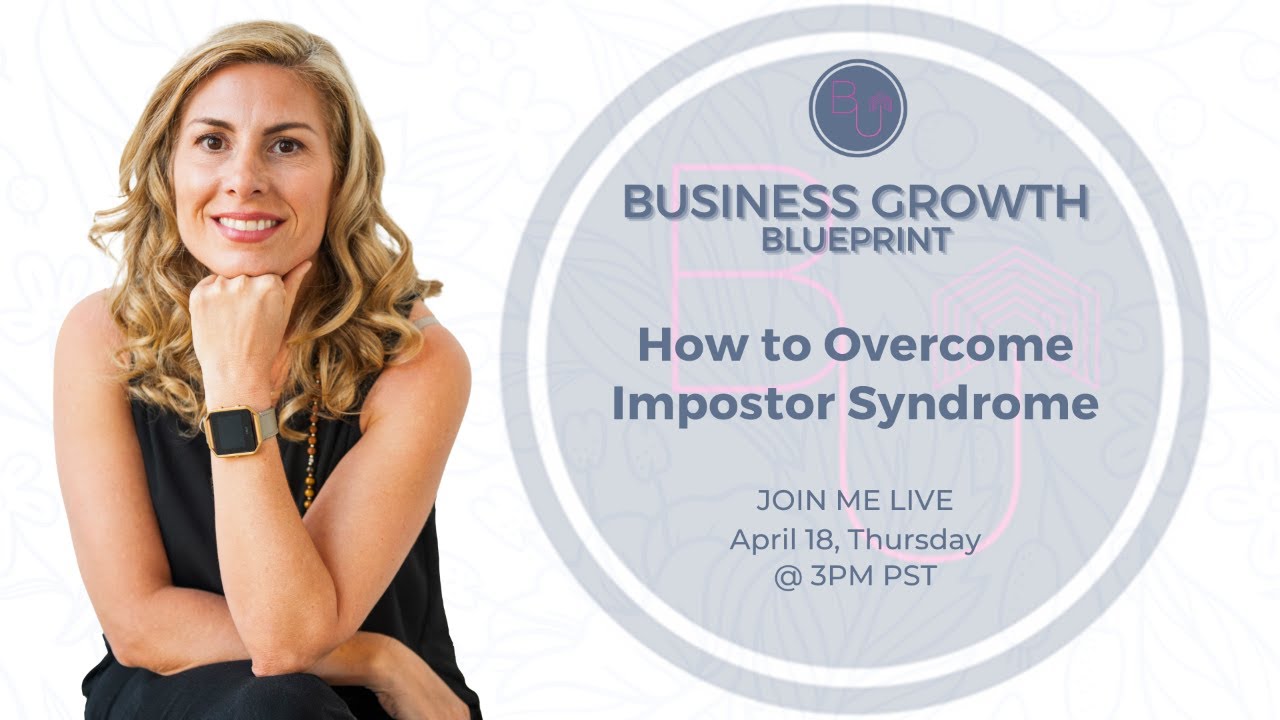 BU

BUSINESS GROWTH
BLUEPRINT

How to Overcome Impostor Syndrome

JOIN ME LIVE
April 18, Thursday
@ 3PM PST